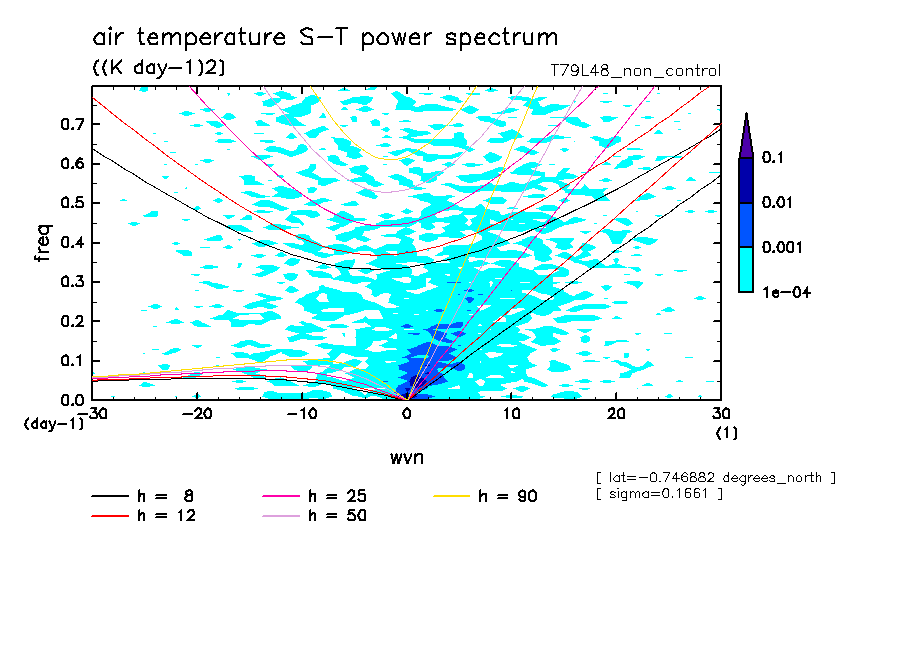 air temperature S-T power spectrum
((K day-1)2)
T79L48_non_control

freq
0.7
0.6
0.5
0.4
0.3
0.2
0.1
0.0
(day-1)
-30
-20
-10
0
10
20
30
(1)
wvn

0.1
0.01
0.001
1e-04

[ lat=-0.746882 degrees_north ]
[ sigma=0.1661 ]

h = 8
h = 12
h = 25
h = 50
h = 90